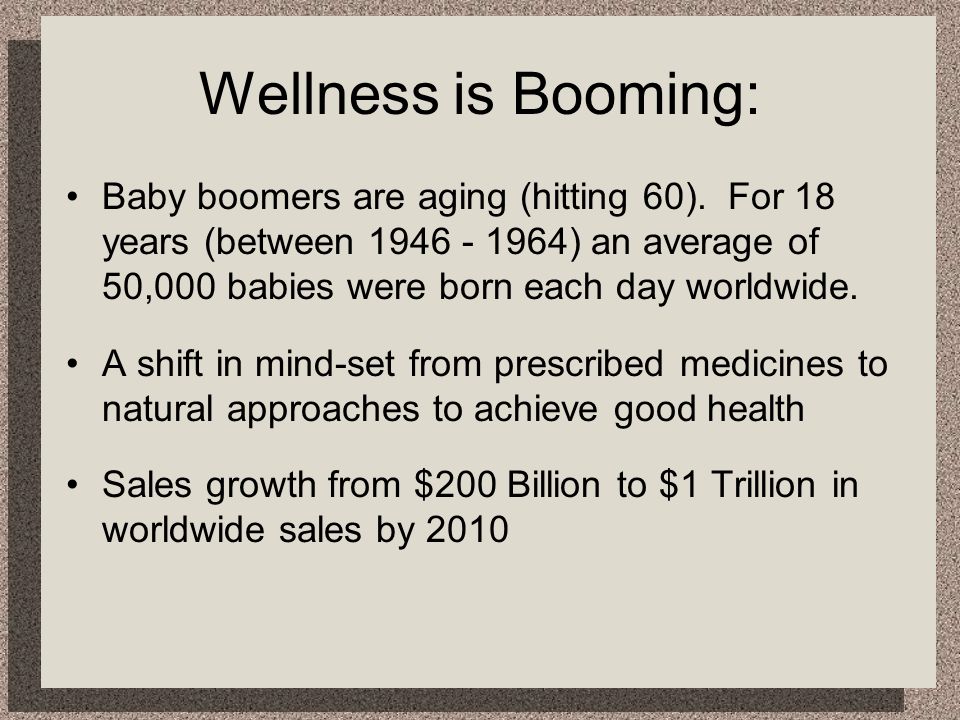 Wellness is Booming:

• Baby boomers are aging (hitting 60). For 18 years (between 1946 - 1964) an average of 50,000 babies were born each day worldwide.

• A shift in mind-set from prescribed medicines to natural approaches to achieve good health

• Sales growth from \$200 Billion to \$1 Trillion in worldwide sales by 2010